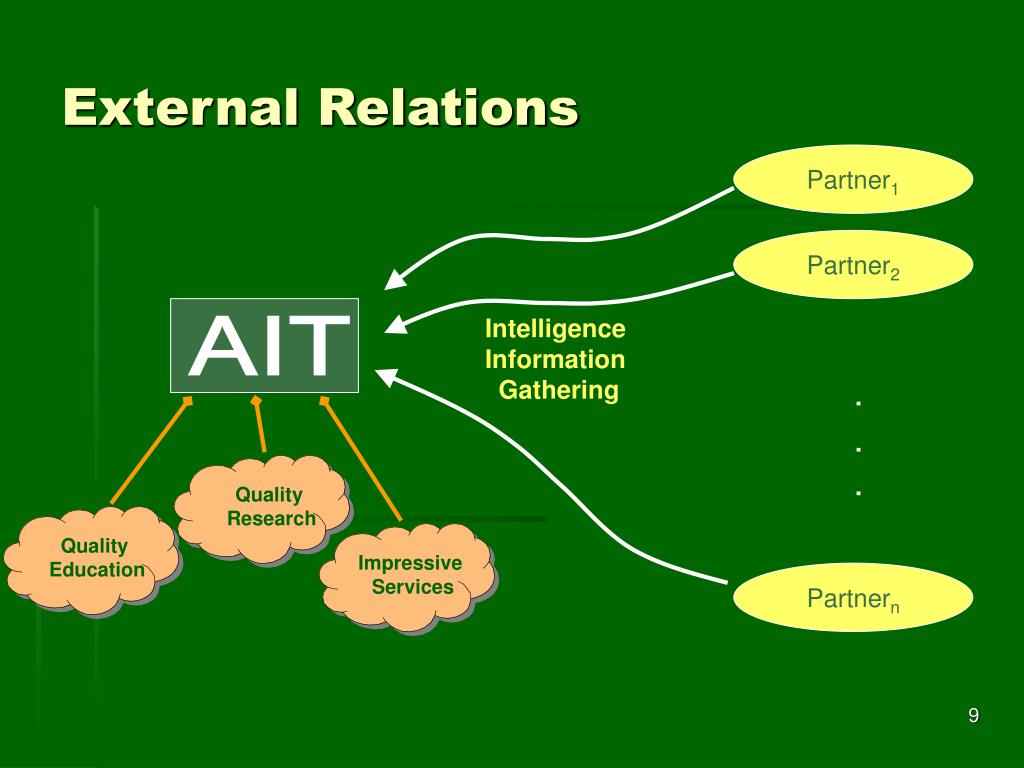 External Relations

Partner$_1$

Partner$_2$

AIT

Intelligence Information Gathering

.
.
.

Quality Research

Quality Education

Impressive Services

Partner$_n$

9